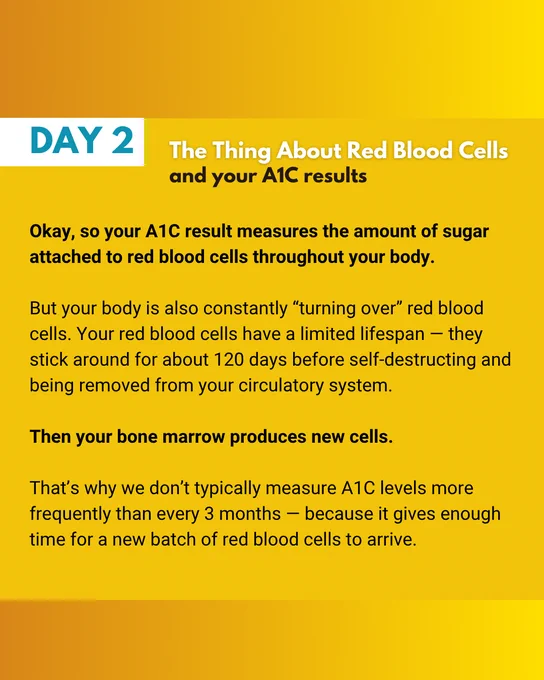 DAY 2

The Thing About Red Blood Cells and your A1C results

Okay, so your A1C result measures the amount of sugar attached to red blood cells throughout your body.

But your body is also constantly “turning over” red blood cells. Your red blood cells have a limited lifespan — they stick around for about 120 days before self-destructing and being removed from your circulatory system.

Then your bone marrow produces new cells.

That’s why we don’t typically measure A1C levels more frequently than every 3 months — because it gives enough time for a new batch of red blood cells to arrive.